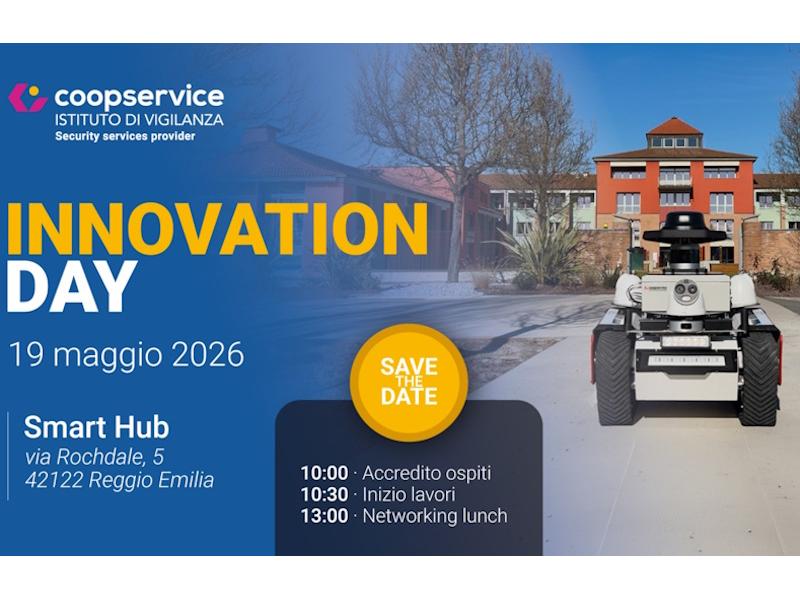 coopservice
ISTITUTO DI VIGILANZA
Security services provider

INNOVATION DAY

19 maggio 2026

Smart Hub
via Rochdale, 5
42122 Reggio Emilia

SAVE THE DATE

10:00 · Accredito ospiti
10:30 · Inizio lavori
13:00 · Networking lunch